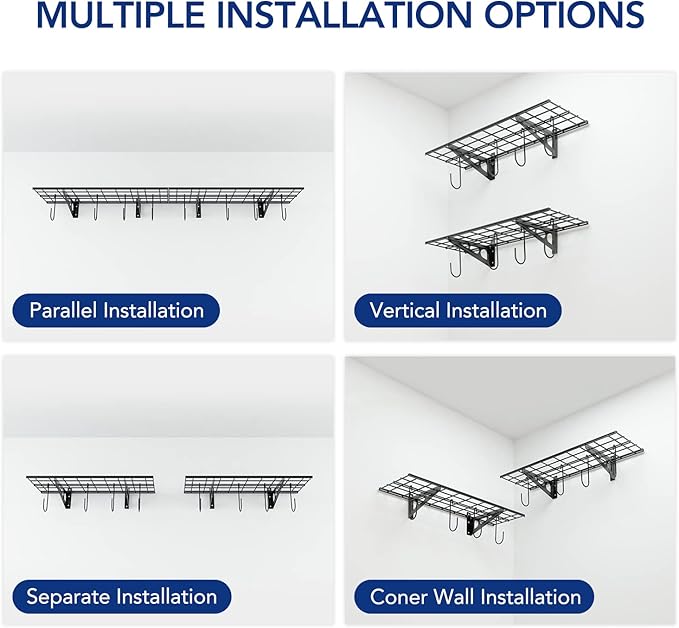 MULTIPLE INSTALLATION OPTIONS

Parallel Installation

Vertical Installation

Separate Installation

Coner Wall Installation